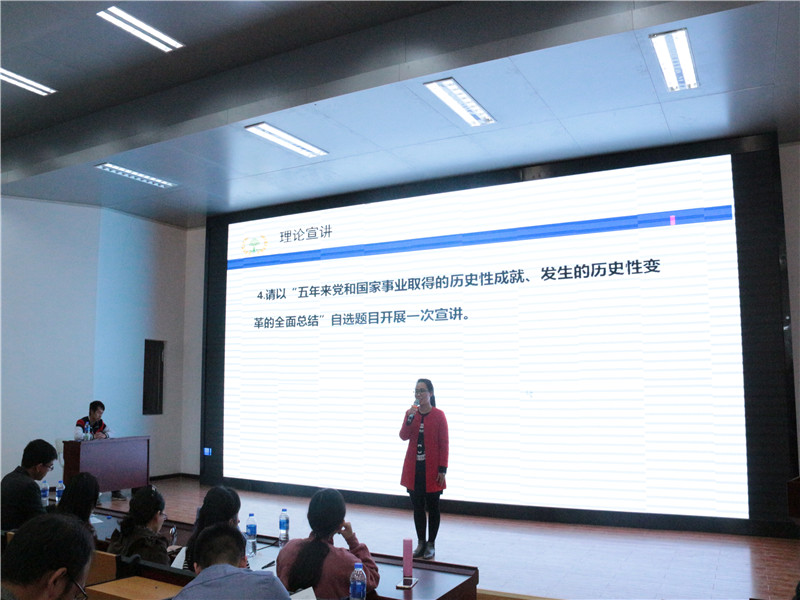 理论宣讲

4.请以“五年来党和国家事业取得的历史性成就、发生的历史性变革的全面总结”自选题目开展一次宣讲。